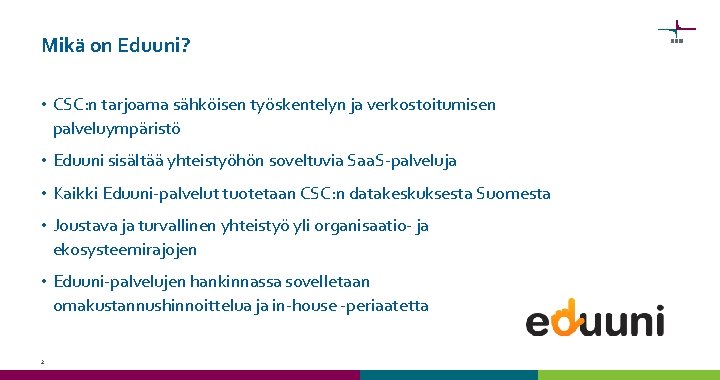 Mikä on Eduuni?

• CSC:n tarjoama sähköisen työskentelyn ja verkostoitumisen palveluympäristö

• Eduuni sisältää yhteistyöhön soveltuvia SaaS-palveluja

• Kaikki Eduuni-palvelut tuotetaan CSC:n datakeskuksesta Suomesta

• Joustava ja turvallinen yhteistyö yli organisaatio- ja ekosysteemirajojen

• Eduuni-palvelujen hankinnassa sovelletaan omakustannushinnoittelua ja in-house -periaatetta

eduuni

2